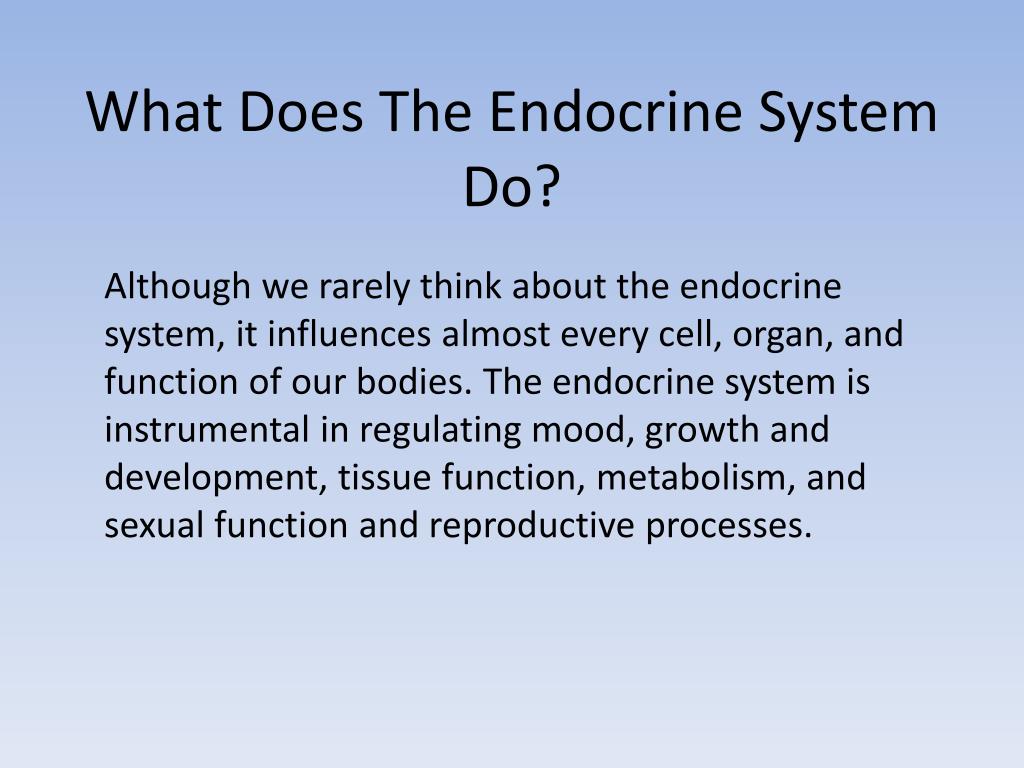 What Does The Endocrine System Do?

Although we rarely think about the endocrine system, it influences almost every cell, organ, and function of our bodies. The endocrine system is instrumental in regulating mood, growth and development, tissue function, metabolism, and sexual function and reproductive processes.